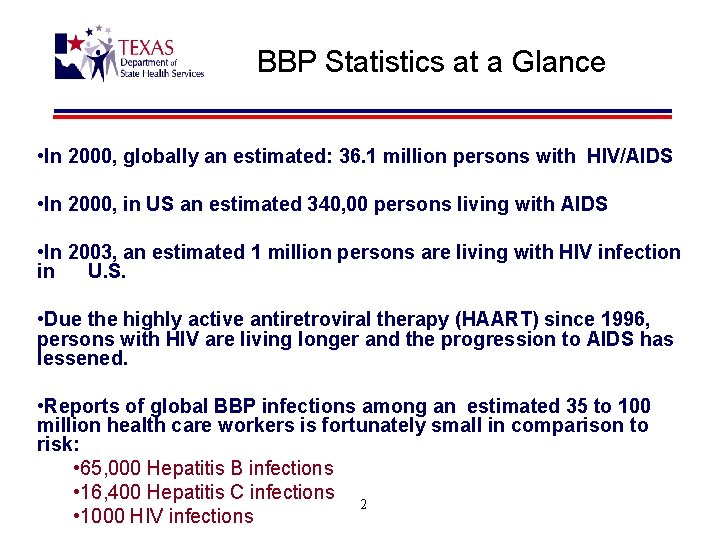 TEXAS
Department of
State Health Services

BBP Statistics at a Glance

•In 2000, globally an estimated: 36.1 million persons with HIV/AIDS

•In 2000, in US an estimated 340,00 persons living with AIDS

•In 2003, an estimated 1 million persons are living with HIV infection in U.S.

•Due the highly active antiretroviral therapy (HAART) since 1996, persons with HIV are living longer and the progression to AIDS has lessened.

•Reports of global BBP infections among an estimated 35 to 100 million health care workers is fortunately small in comparison to risk:

•65,000 Hepatitis B infections
•16,400 Hepatitis C infections
•1000 HIV infections

2